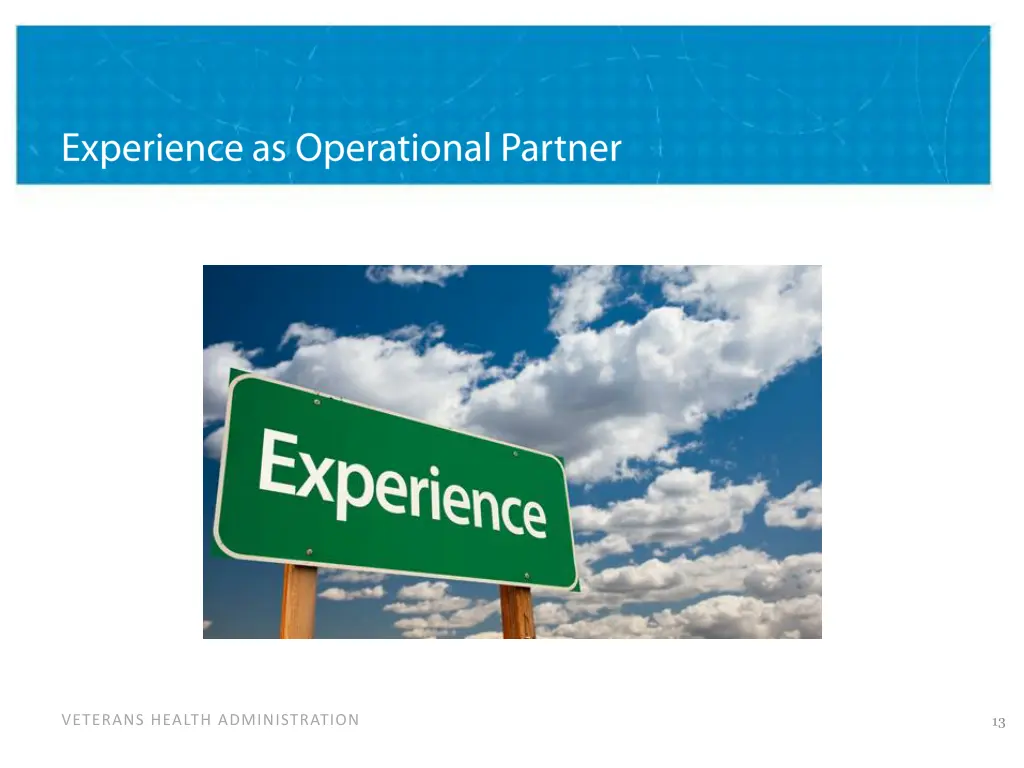 Experience as Operational Partner

Experience

VETERANS HEALTH ADMINISTRATION

13